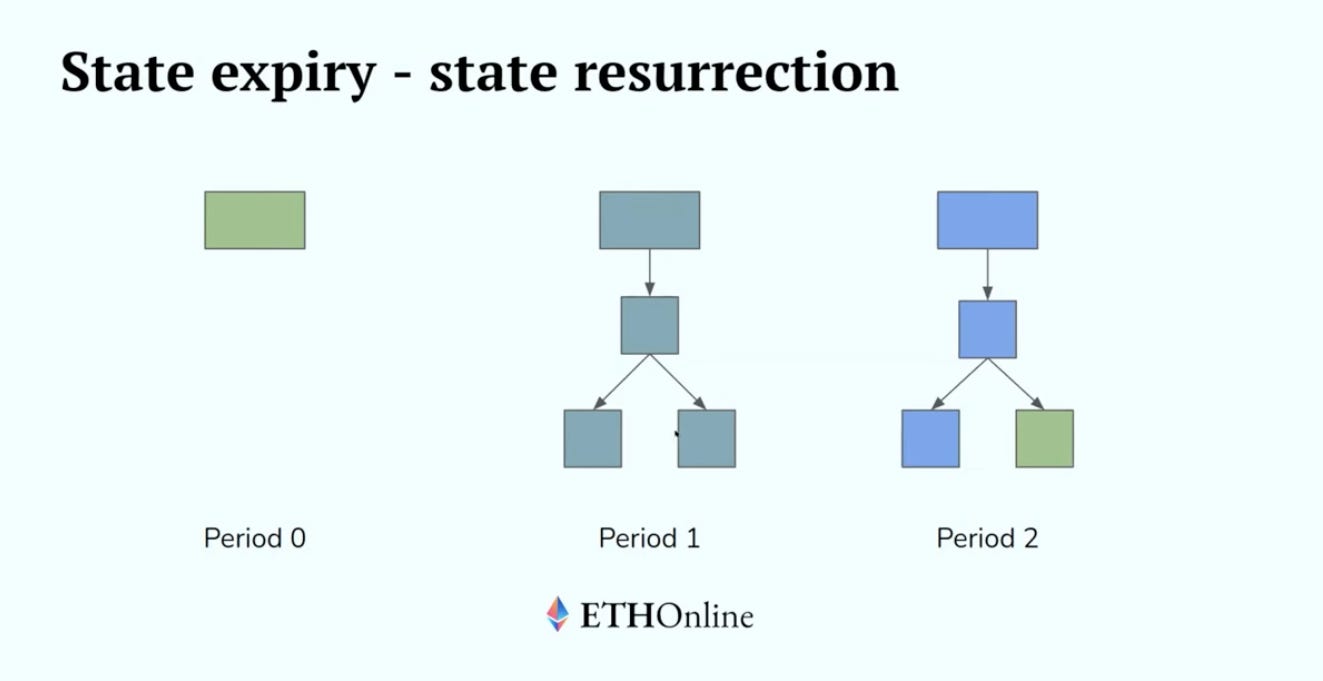 State expiry - state resurrection

Period 0

Period 1

Period 2

ETHOnline